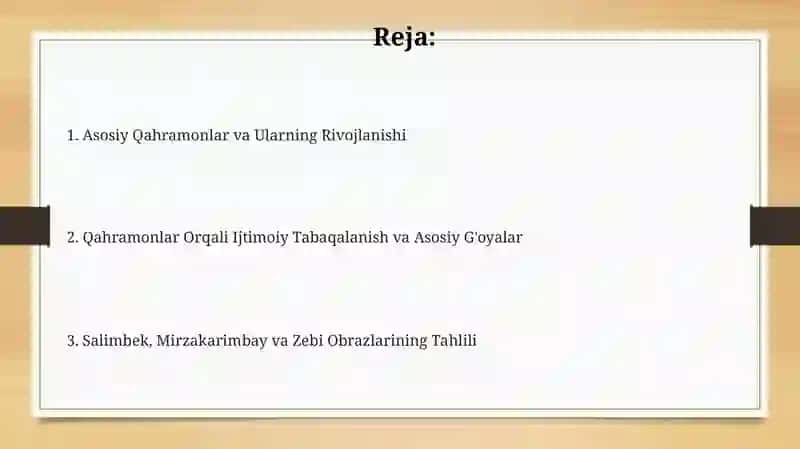 Reja:

1. Asosiy Qahramonlar va Ularning Rivojlanishi

2. Qahramonlar Orqali Ijtimoiy Tabaqalanish va Asosiy G'oyalar

3. Salimbek, Mirzakarimbay va Zebi Obrazlarining Tahlili